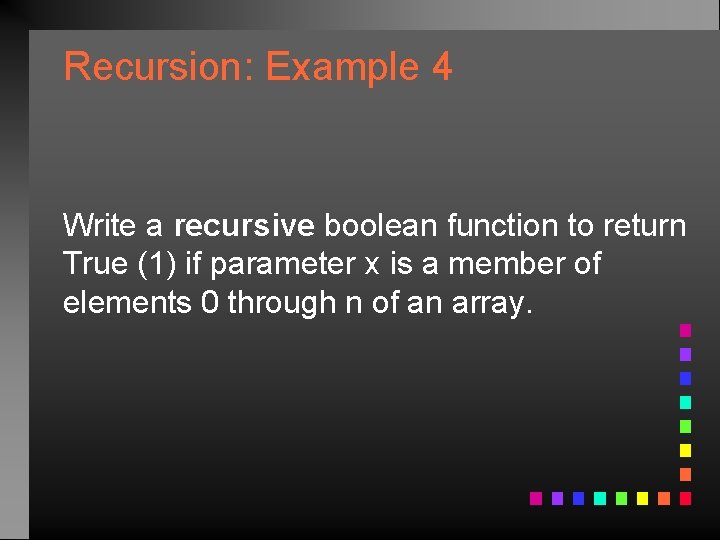 Recursion: Example 4

Write a recursive boolean function to return True (1) if parameter x is a member of elements 0 through n of an array.